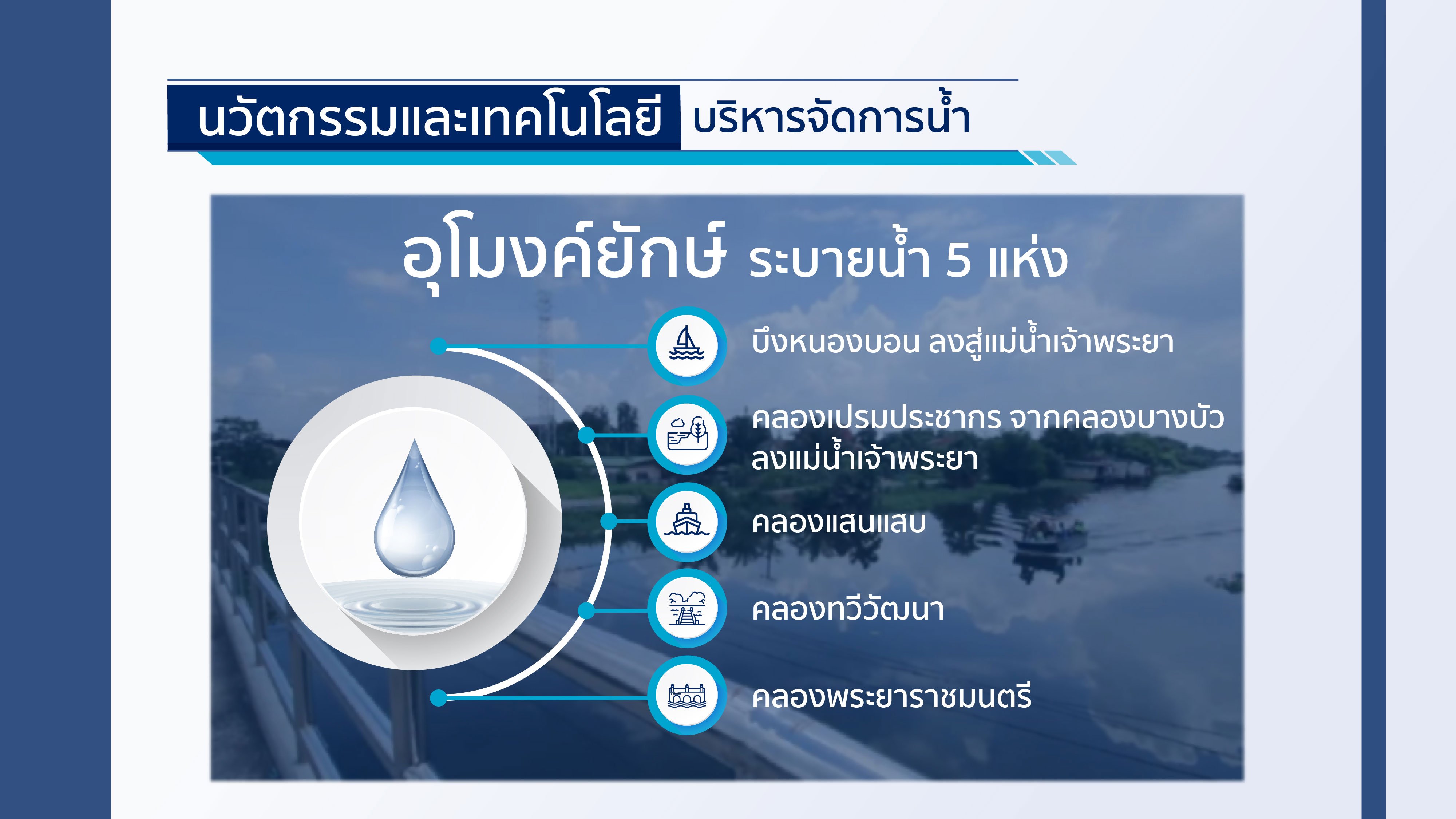 นวัตกรรมและเทคโนโลยี บริหารจัดการน้ำ

อุโมงค์ยักษ์ ระบายน้ำ 5 แห่ง

บึงหนองบอน ลงสู่แม่น้ำเจ้าพระยา

คลองเปรมประชากร จากคลองบางบัว ลงแม่น้ำเจ้าพระยา

คลองแสนแสบ

คลองทวีวัฒนา

คลองพระยาราชมนตรี